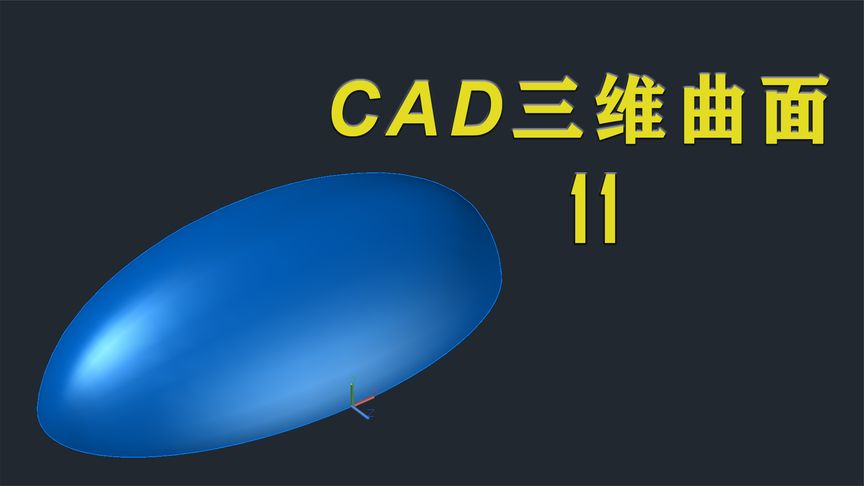 CAD三维曲面
11